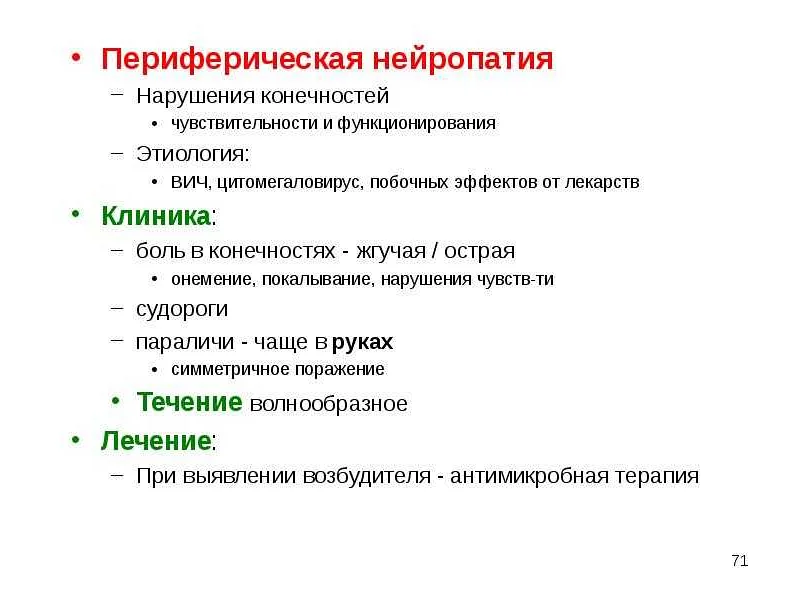 • Периферическая нейропатия
– Нарушения конечностей
• чувствительности и функционирования
– Этиология:
• ВИЧ, цитомегаловирус, побочных эффектов от лекарств
• Клиника:
– боль в конечностях - жгучая / острая
• онемение, покалывание, нарушения чувств-ти
– судороги
– параличи - чаще в руках
• симметричное поражение
• Течение волнообразное
• Лечение:
– При выявлении возбудителя - антимикробная терапия

71